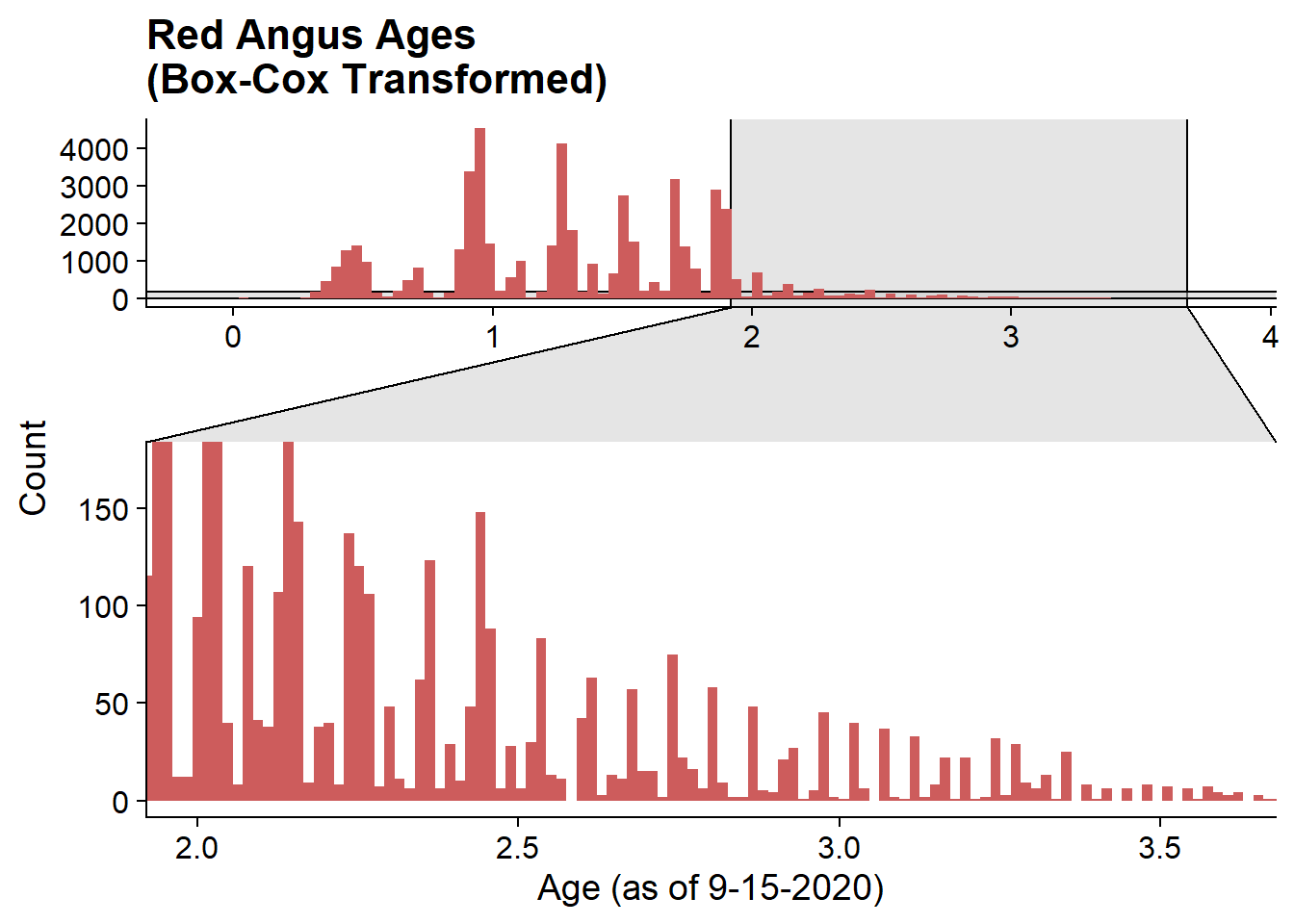 Red Angus Ages
(Box-Cox Transformed)

4000
3000
2000
1000
0

0
1
2
3
4

Count

150
100
50
0

2.0
2.5
3.0
3.5

Age (as of 9-15-2020)